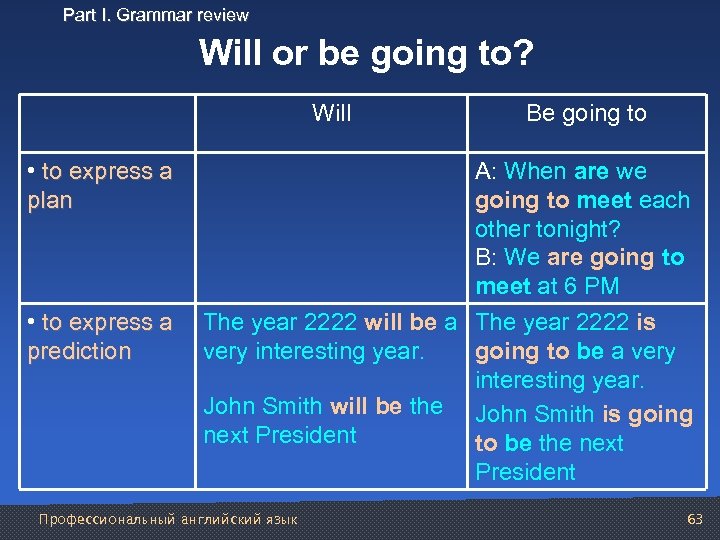 Part I. Grammar review

Will or be going to?

| | Will | Be going to |
|---|---|---|
| • to express a plan | | A: When are we going to meet each other tonight? B: We are going to meet at 6 PM |
| • to express a prediction | The year 2222 will be a very interesting year. John Smith will be the next President | The year 2222 is going to be a very interesting year. John Smith is going to be the next President |

Профессиональный английский язык

63